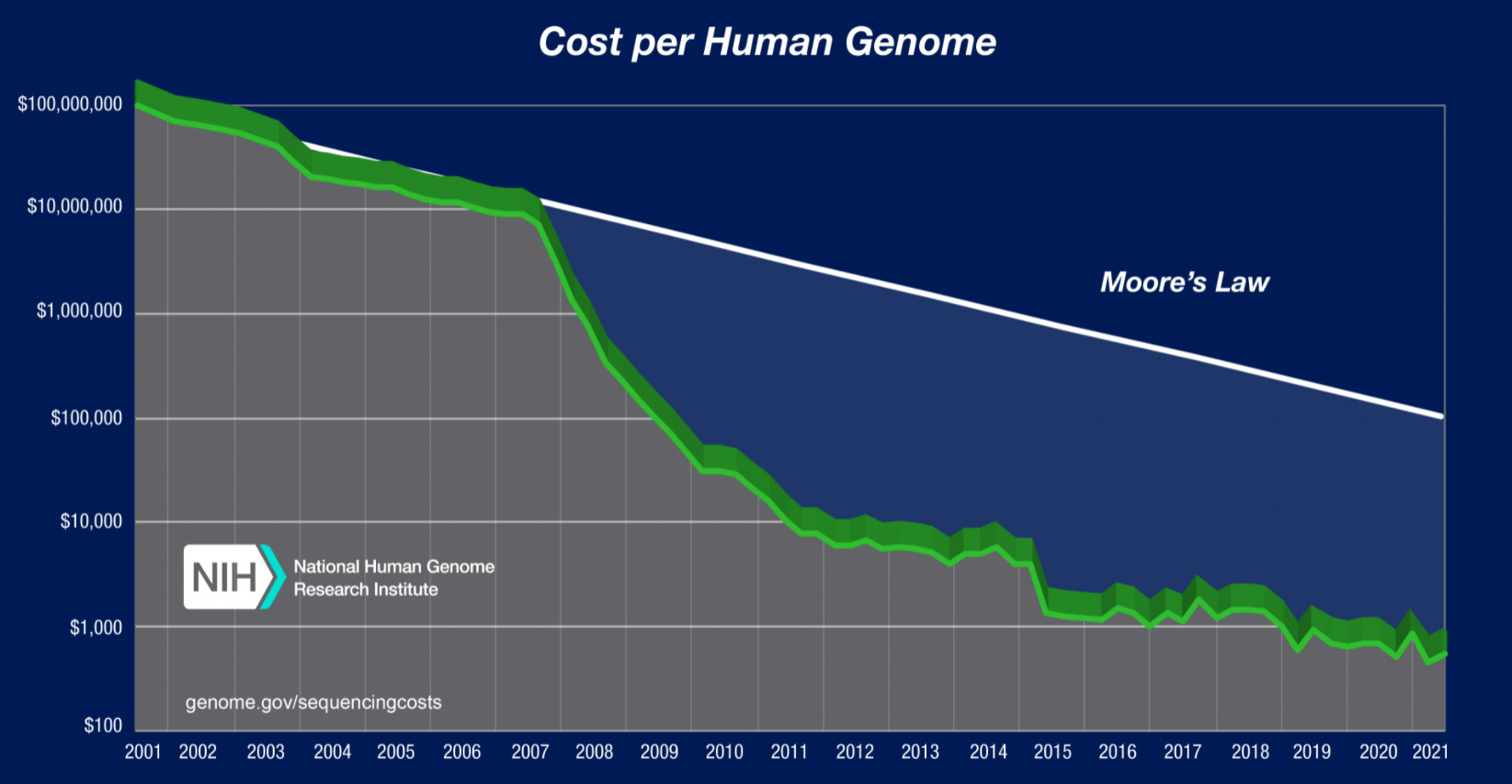 Cost per Human Genome

$100,000,000
$10,000,000
$1,000,000
$100,000
$10,000
$1,000
$100

Moore's Law

NIH National Human Genome Research Institute

genome.gov/sequencingcosts

2001 2002 2003 2004 2005 2006 2007 2008 2009 2010 2011 2012 2013 2014 2015 2016 2017 2018 2019 2020 2021